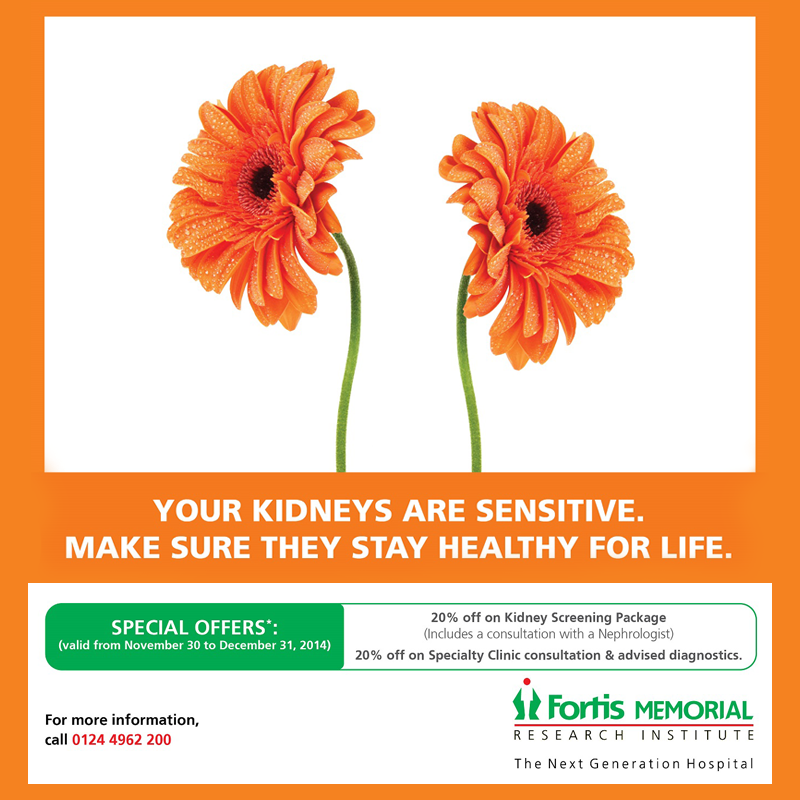 YOUR KIDNEYS ARE SENSITIVE.
MAKE SURE THEY STAY HEALTHY FOR LIFE.

SPECIAL OFFERS*:
(valid from November 30 to December 31, 2014)

20% off on Kidney Screening Package
(Includes a consultation with a Nephrologist)
20% off on Specialty Clinic consultation & advised diagnostics.

For more information,
call 0124 4962 200

Fortis MEMORIAL
RESEARCH INSTITUTE
The Next Generation Hospital